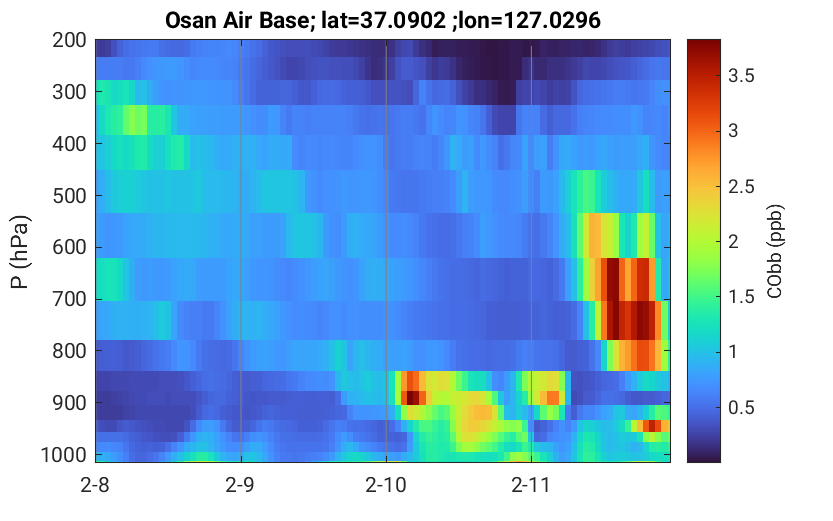 Osan Air Base; lat=37.0902 ;lon=127.0296

P (hPa)

200
300
400
500
600
700
800
900
1000

2-8
2-9
2-10
2-11

3.5
3
2.5
2
1.5
1
0.5

CObb (ppb)